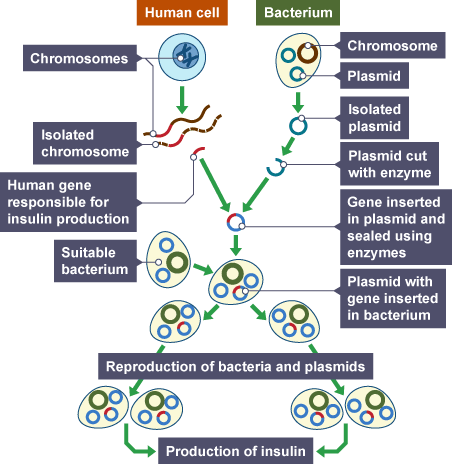 Human cell

Bacterium

Chromosomes

Chromosome

Plasmid

Isolated plasmid

Isolated chromosome

Plasmid cut with enzyme

Human gene responsible for insulin production

Gene inserted in plasmid and sealed using enzymes

Suitable bacterium

Plasmid with gene inserted in bacterium

Reproduction of bacteria and plasmids

Production of insulin